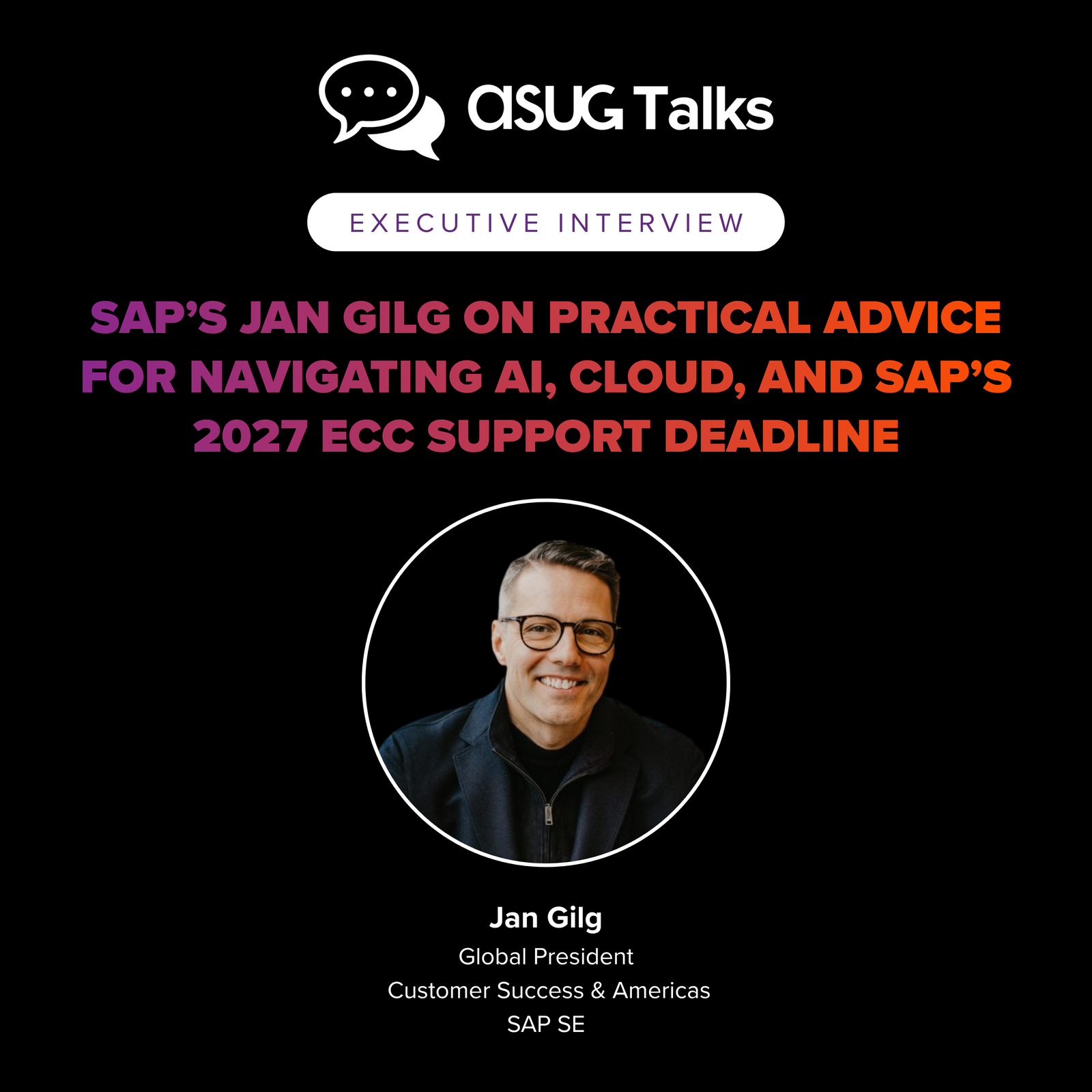 asug Talks

EXECUTIVE INTERVIEW

SAP'S JAN GILG ON PRACTICAL ADVICE FOR NAVIGATING AI, CLOUD, AND SAP'S 2027 ECC SUPPORT DEADLINE

Jan Gilg
Global President
Customer Success & Americas
SAP SE